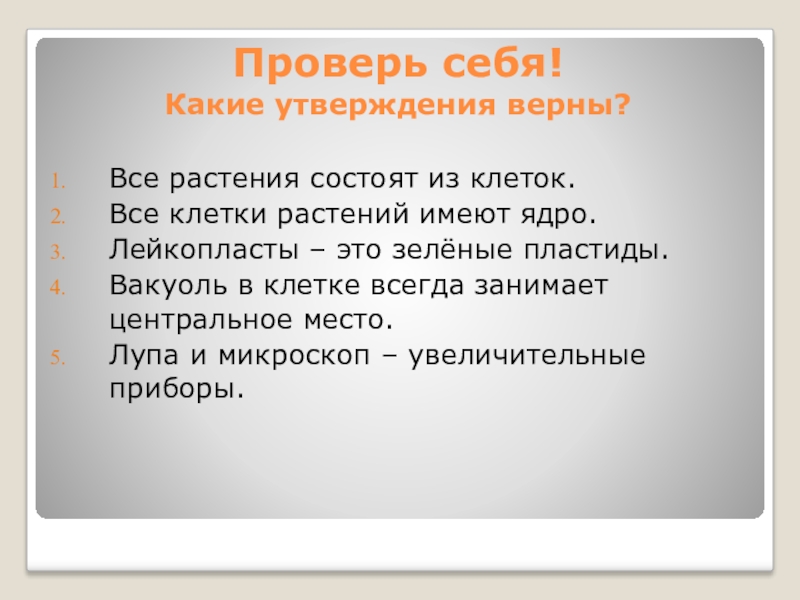 Проверь себя!
Какие утверждения верны?

1. Все растения состоят из клеток.
2. Все клетки растений имеют ядро.
3. Лейкопласты – это зелёные пластиды.
4. Вакуоль в клетке всегда занимает центральное место.
5. Лупа и микроскоп – увеличительные приборы.